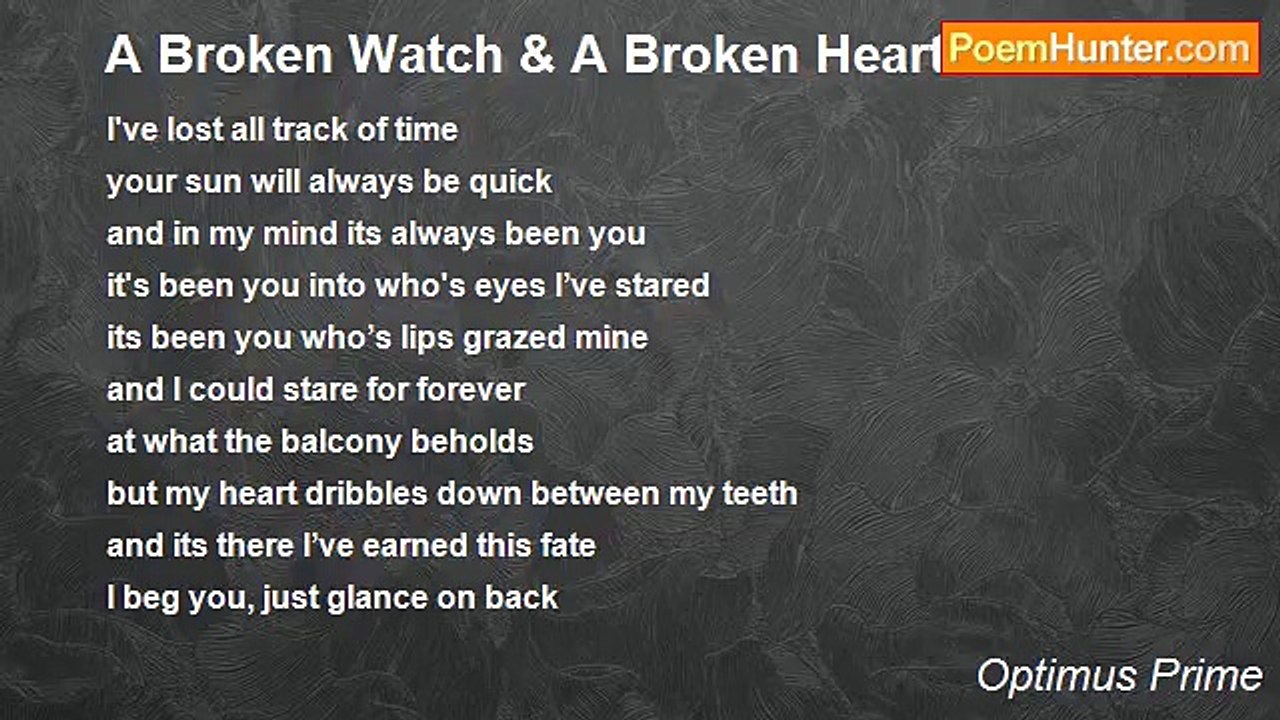 A Broken Watch & A Broken Heart

PoemHunter.com

I've lost all track of time
your sun will always be quick
and in my mind its always been you
it's been you into who's eyes I've stared
its been you who's lips grazed mine
and I could stare for forever
at what the balcony beholds
but my heart dribbles down between my teeth
and its there I've earned this fate
I beg you, just glance on back

Optimus Prime